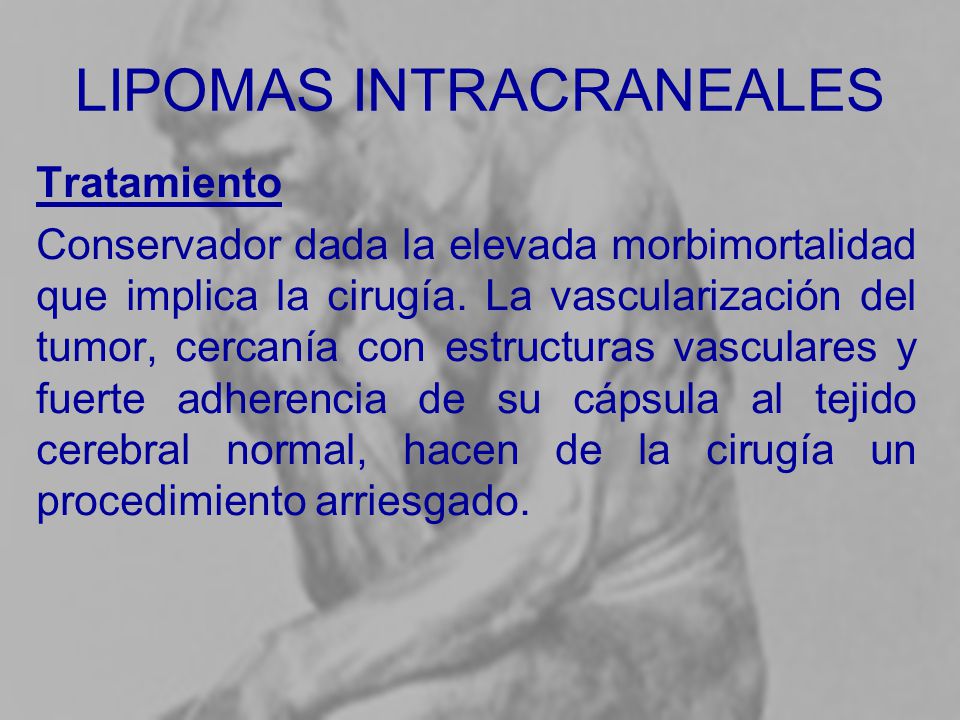 LIPOMAS INTRACRANEALES

Tratamiento

Conservador dada la elevada morbimortalidad que implica la cirugía. La vascularización del tumor, cercanía con estructuras vasculares y fuerte adherencia de su cápsula al tejido cerebral normal, hacen de la cirugía un procedimiento arriesgado.